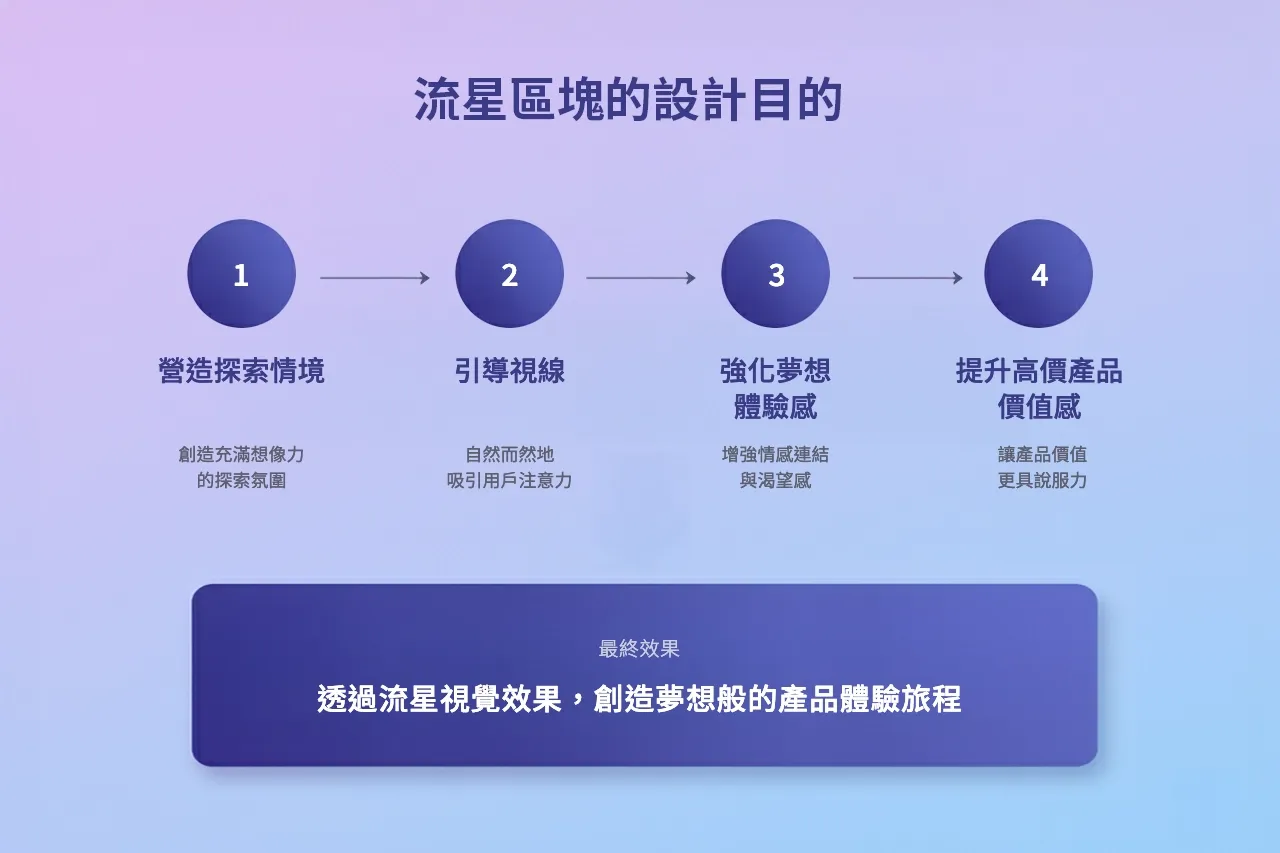 流星區塊的設計目的

1

營造探索情境

創造充滿想像力的探索氛圍

2

引導視線

自然而然地吸引用戶注意力

3

強化夢想體驗感

增強情感連結與渴望感

4

提升高價產品價值感

讓產品價值更具說服力

最終效果

透過流星視覺效果，創造夢想般的產品體驗旅程